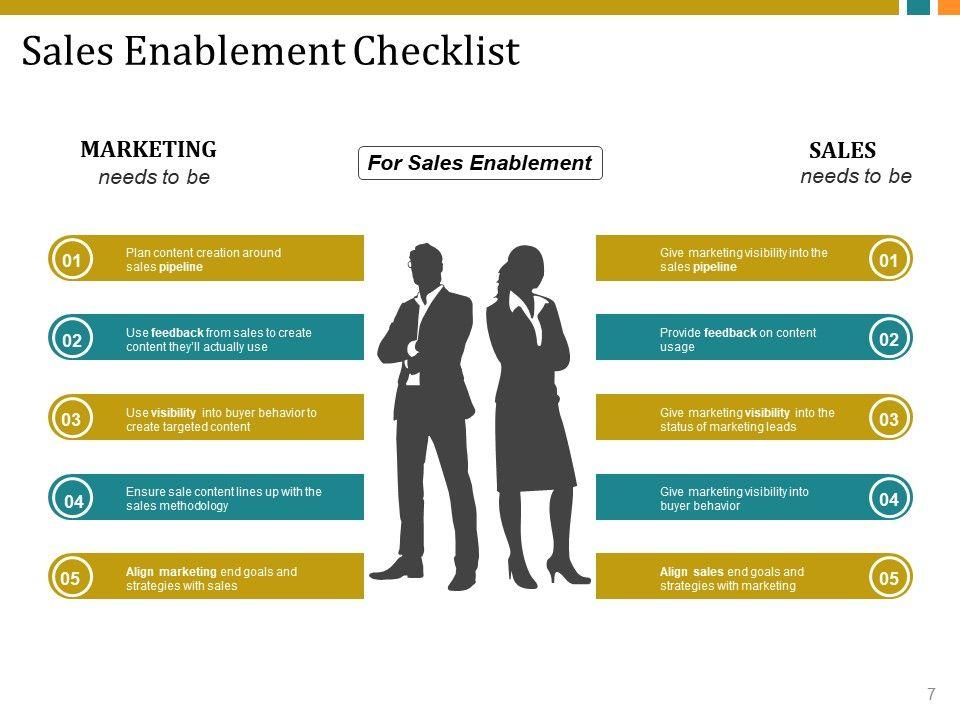 Sales Enablement Checklist

MARKETING
needs to be

For Sales Enablement

SALES
needs to be

01 Plan content creation around sales pipeline

02 Use feedback from sales to create content they'll actually use

03 Use visibility into buyer behavior to create targeted content

04 Ensure sale content lines up with the sales methodology

05 Align marketing end goals and strategies with sales

Give marketing visibility into the sales pipeline 01

Provide feedback on content usage 02

Give marketing visibility into the status of marketing leads 03

Give marketing visibility into buyer behavior 04

Align sales end goals and strategies with marketing 05

7